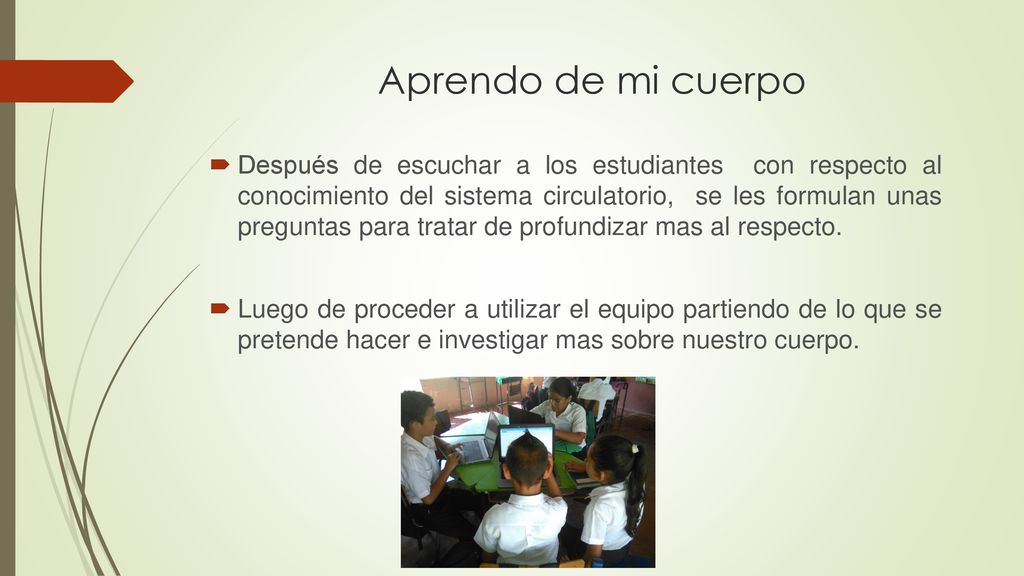 Aprendo de mi cuerpo

Después de escuchar a los estudiantes con respecto al conocimiento del sistema circulatorio, se les formulan unas preguntas para tratar de profundizar mas al respecto.

Luego de proceder a utilizar el equipo partiendo de lo que se pretende hacer e investigar mas sobre nuestro cuerpo.